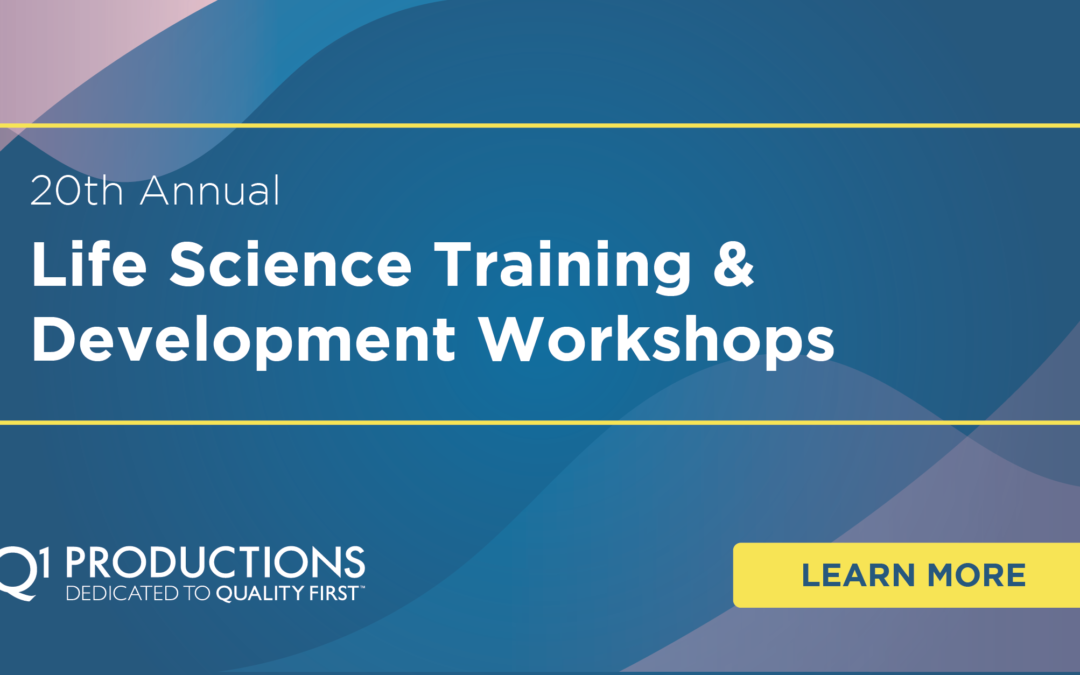 20th Annual

Life Science Training & Development Workshops

Q1 PRODUCTIONS
DEDICATED TO QUALITY FIRST™

LEARN MORE